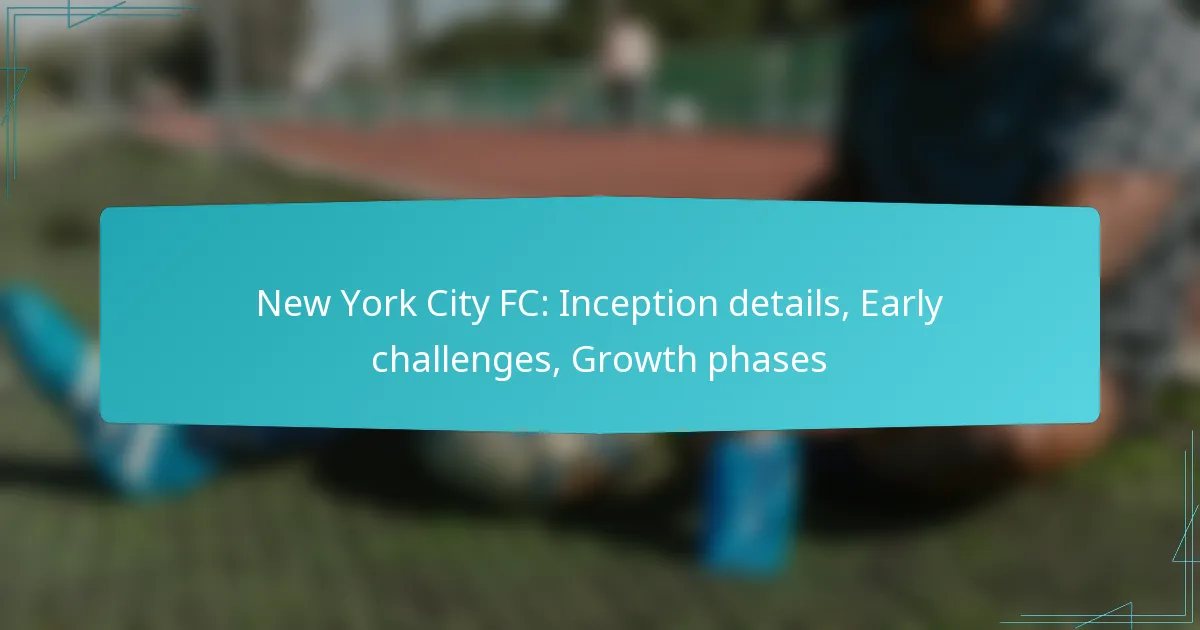 New York City FC: Inception details, Early challenges, Growth phases